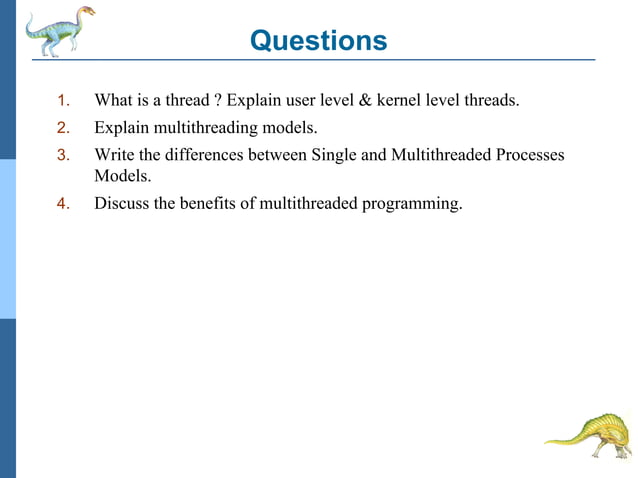 Questions

1. What is a thread ? Explain user level & kernel level threads.
2. Explain multithreading models.
3. Write the differences between Single and Multithreaded Processes Models.
4. Discuss the benefits of multithreaded programming.